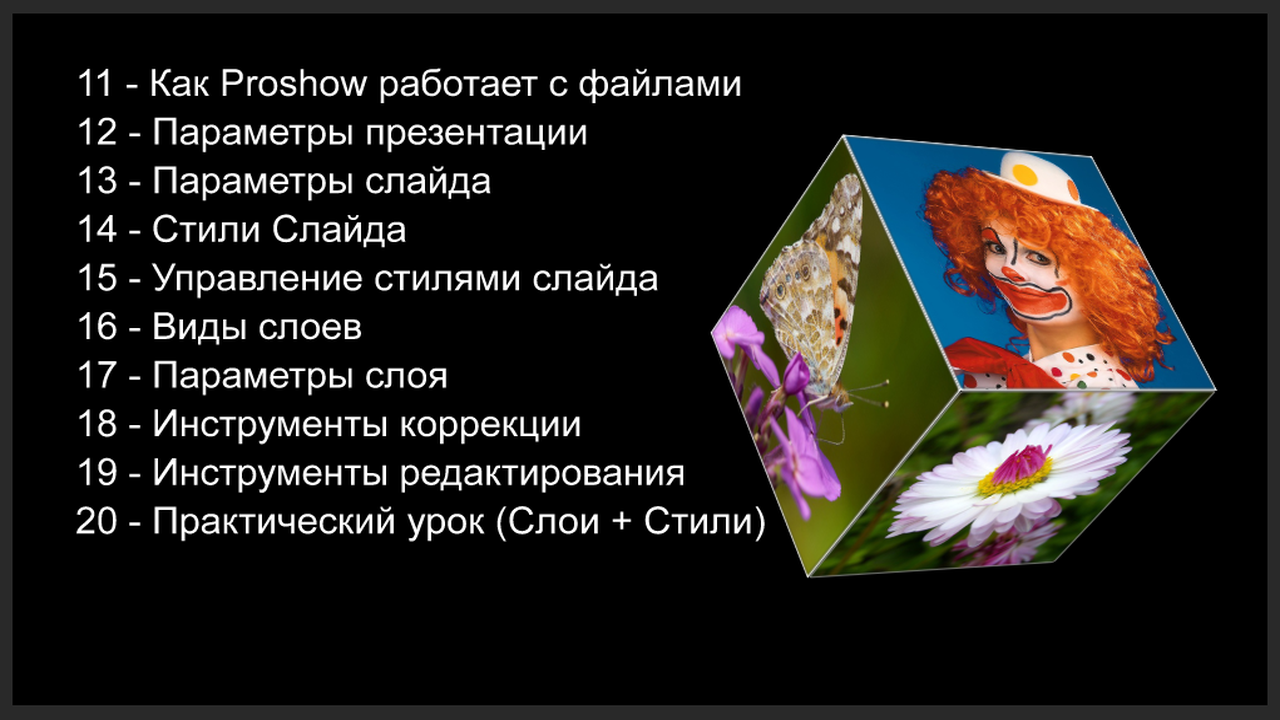 11 - Как Proshow работает с файлами
12 - Параметры презентации
13 - Параметры слайда
14 - Стили Слайда
15 - Управление стилями слайда
16 - Виды слоев
17 - Параметры слоя
18 - Инструменты коррекции
19 - Инструменты редактирования
20 - Практический урок (Слои + Стили)